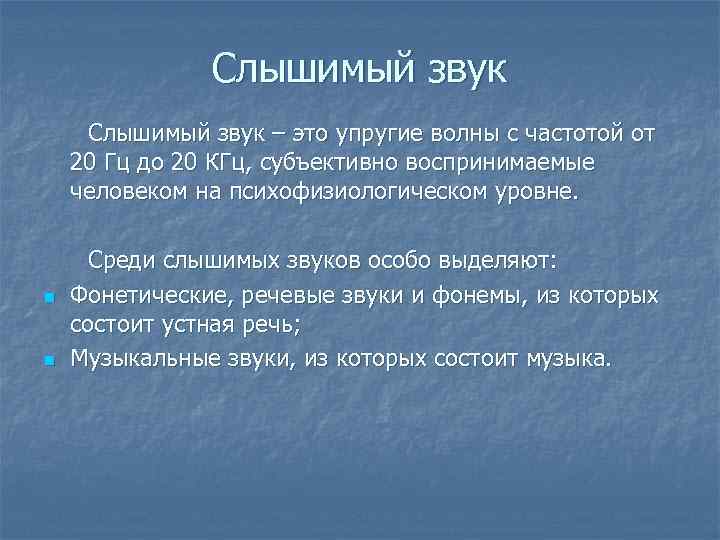 Слышимый звук

Слышимый звук – это упругие волны с частотой от 20 Гц до 20 КГц, субъективно воспринимаемые человеком на психофизиологическом уровне.

Среди слышимых звуков особо выделяют:

- Фонетические, речевые звуки и фонемы, из которых состоит устная речь;
- Музыкальные звуки, из которых состоит музыка.